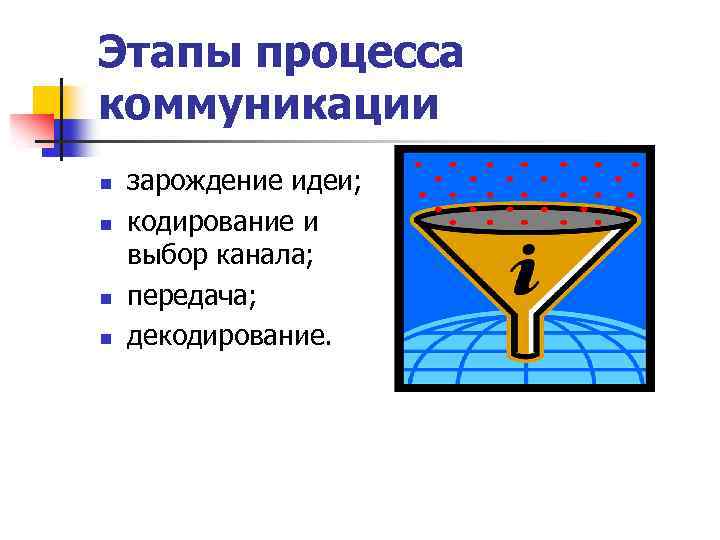 Этапы процесса коммуникации

- зарождение идеи;
- кодирование и выбор канала;
- передача;
- декодирование.

i